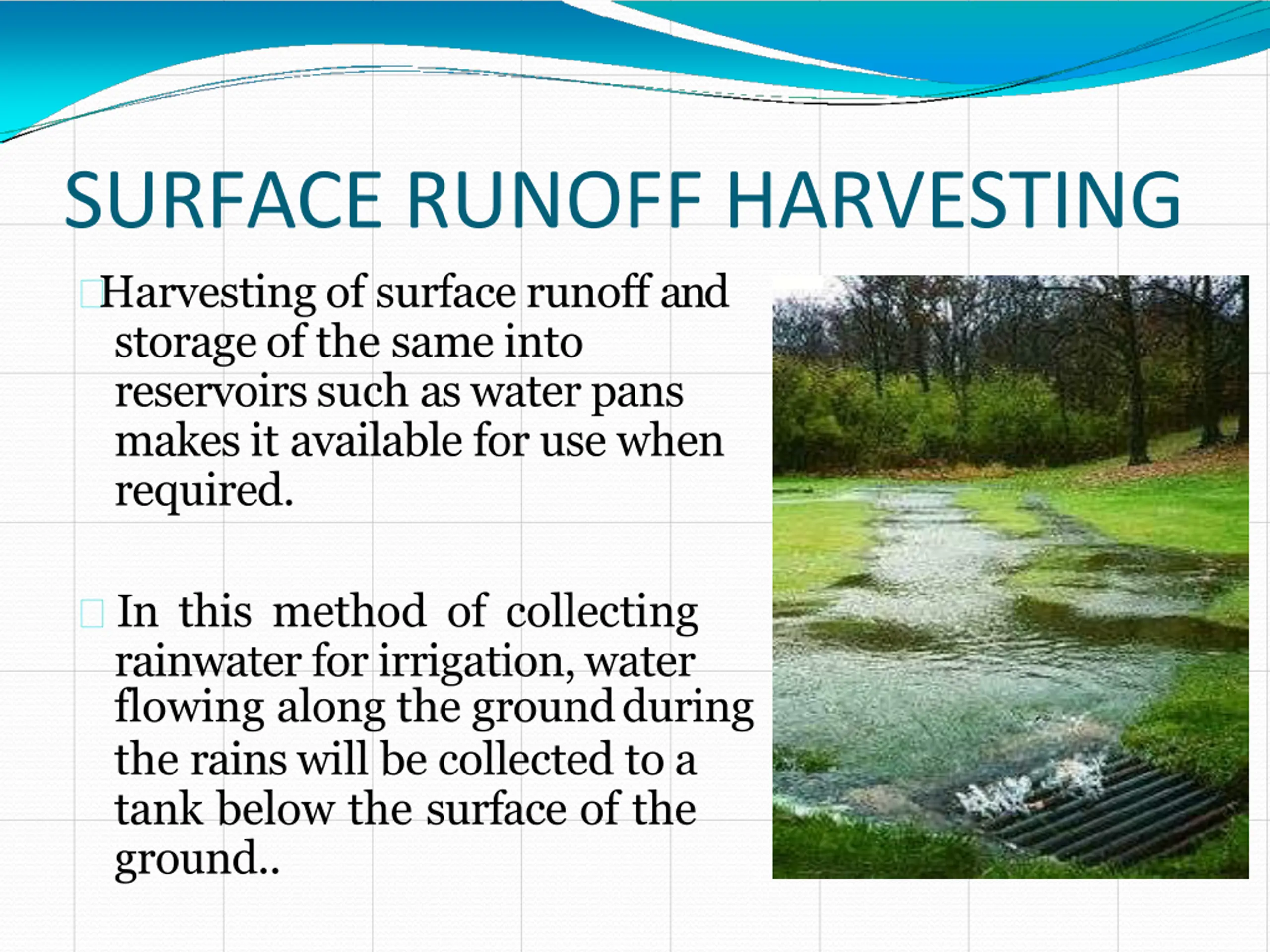 SURFACE RUNOFF HARVESTING

Harvesting of surface runoff and storage of the same into reservoirs such as water pans makes it available for use when required.

In this method of collecting rainwater for irrigation, water flowing along the ground during the rains will be collected to a tank below the surface of the ground..